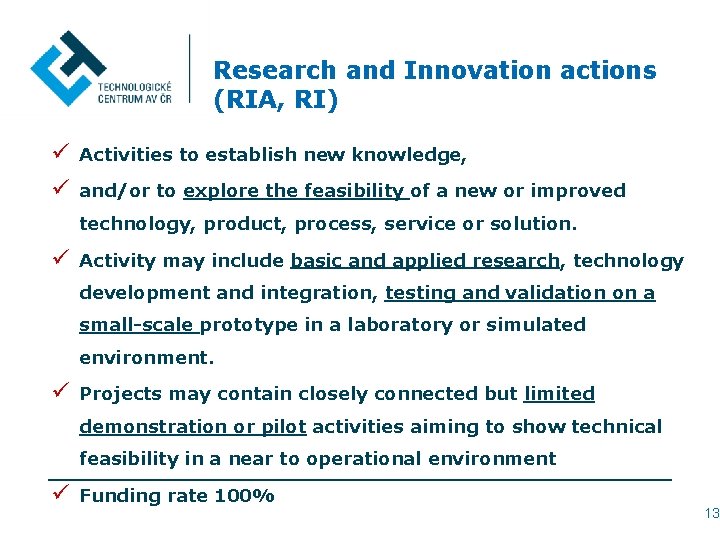 TECHNOLOGICKÉ CENTRUM AV ČR

Research and Innovation actions (RIA, RI)

✓ Activities to establish new knowledge,

✓ and/or to explore the feasibility of a new or improved technology, product, process, service or solution.

✓ Activity may include basic and applied research, technology development and integration, testing and validation on a small-scale prototype in a laboratory or simulated environment.

✓ Projects may contain closely connected but limited demonstration or pilot activities aiming to show technical feasibility in a near to operational environment

✓ Funding rate 100%

13